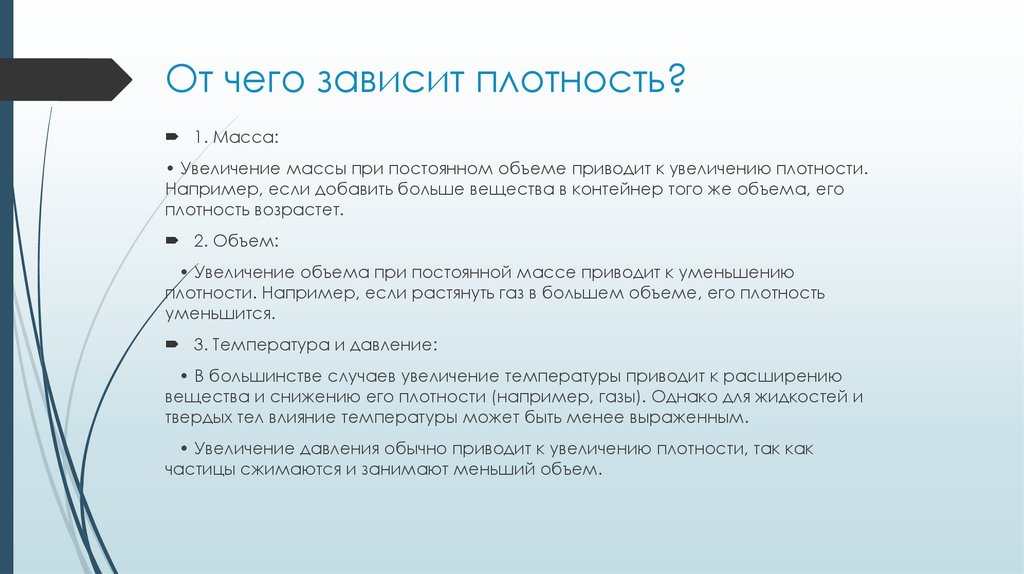 От чего зависит плотность?

1. Масса:

• Увеличение массы при постоянном объеме приводит к увеличению плотности. Например, если добавить больше вещества в контейнер того же объема, его плотность возрастет.

2. Объем:

• Увеличение объема при постоянной массе приводит к уменьшению плотности. Например, если растянуть газ в большем объеме, его плотность уменьшится.

3. Температура и давление:

• В большинстве случаев увеличение температуры приводит к расширению вещества и снижению его плотности (например, газы). Однако для жидкостей и твердых тел влияние температуры может быть менее выраженным.

• Увеличение давления обычно приводит к увеличению плотности, так как частицы сжимаются и занимают меньший объем.